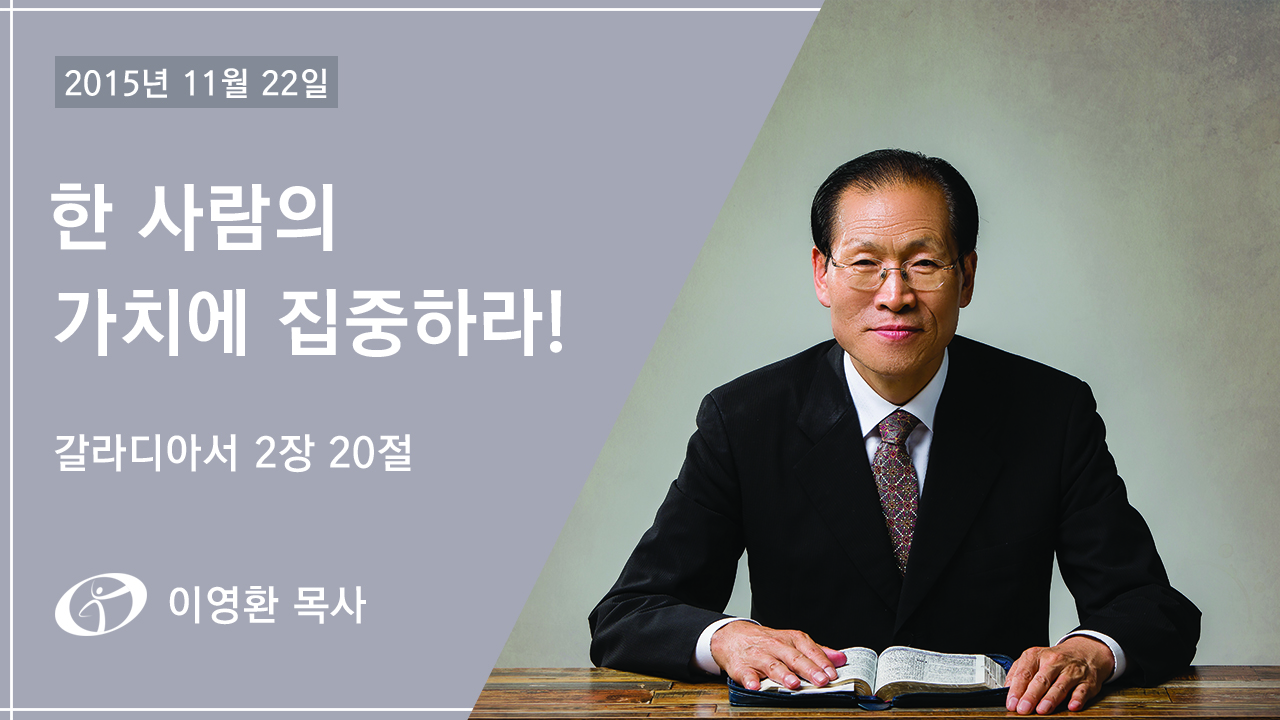 2015년 11월 22일

한 사람의 가치에 집중하라!

갈라디아서 2장 20절

이영환 목사